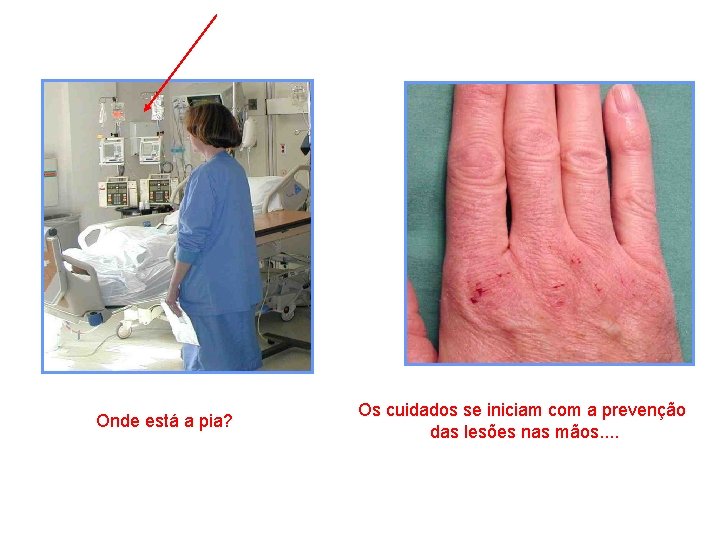 Onde está a pia?

Os cuidados se iniciam com a prevenção das lesões nas mãos....